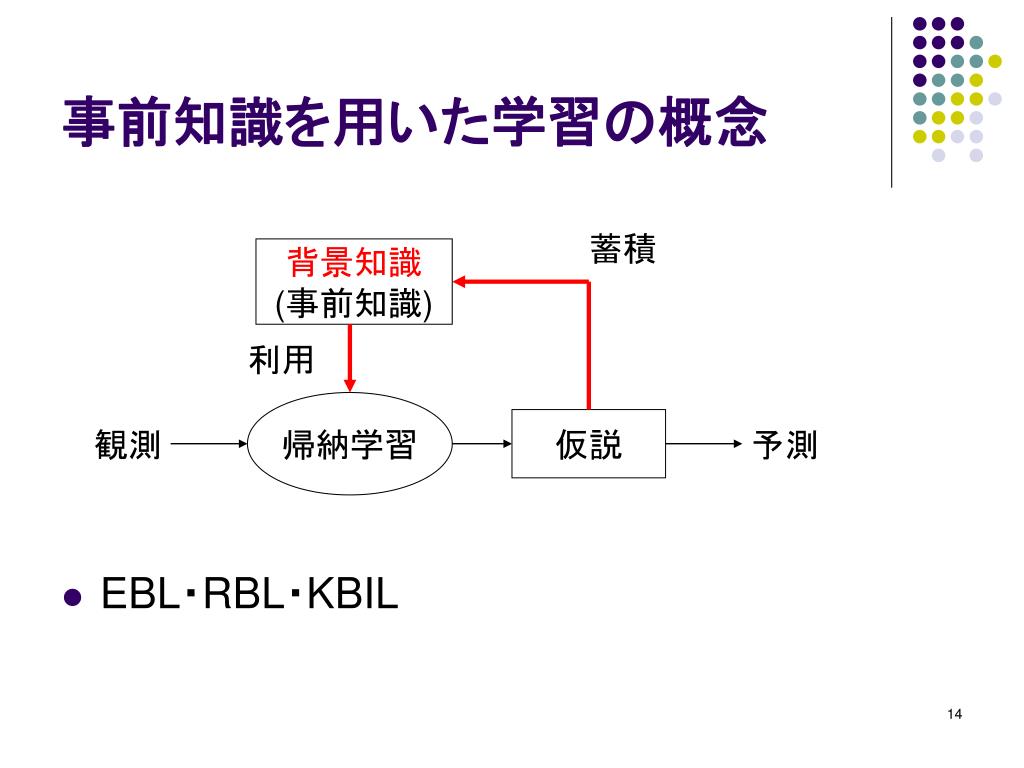 事前知識を用いた学習の概念

背景知識
(事前知識)

蓄積

利用

観測

帰納学習

仮説

予測

EBL・RBL・KBIL

14